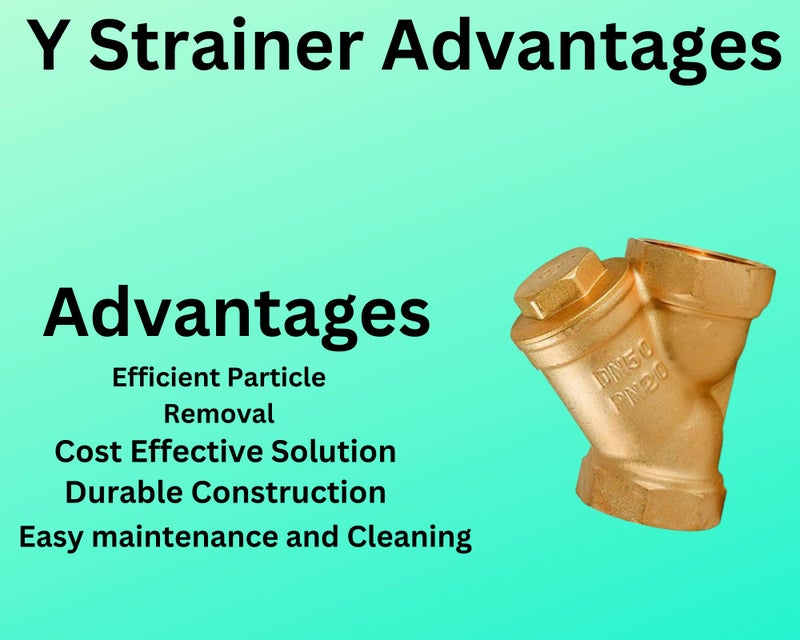 Y Strainer Advantages

Advantages

Efficient Particle Removal

Cost Effective Solution

Durable Construction

Easy maintenance and Cleaning

DN50
PN20